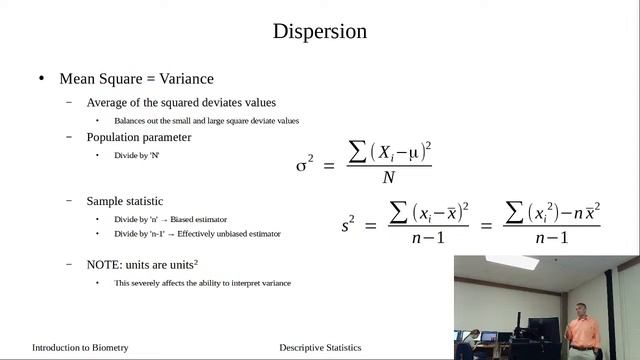 Dispersion

• Mean Square = Variance

– Average of the squared deviates values

• Balances out the small and large square deviate values

– Population parameter

• Divide by 'N'

$\sigma^2 = \frac{\sum (X_i - \mu)^2}{N}$

– Sample statistic

• Divide by 'n' → Biased estimator

• Divide by 'n-1' → Effectively unbiased estimator

$s^2 = \frac{\sum (x_i - \bar{x})^2}{n-1} = \frac{\sum (x_i^2) - n\bar{x}^2}{n-1}$

– NOTE: units are units²

• This severely affects the ability to interpret variance

Introduction to Biometry

Descriptive Statistics